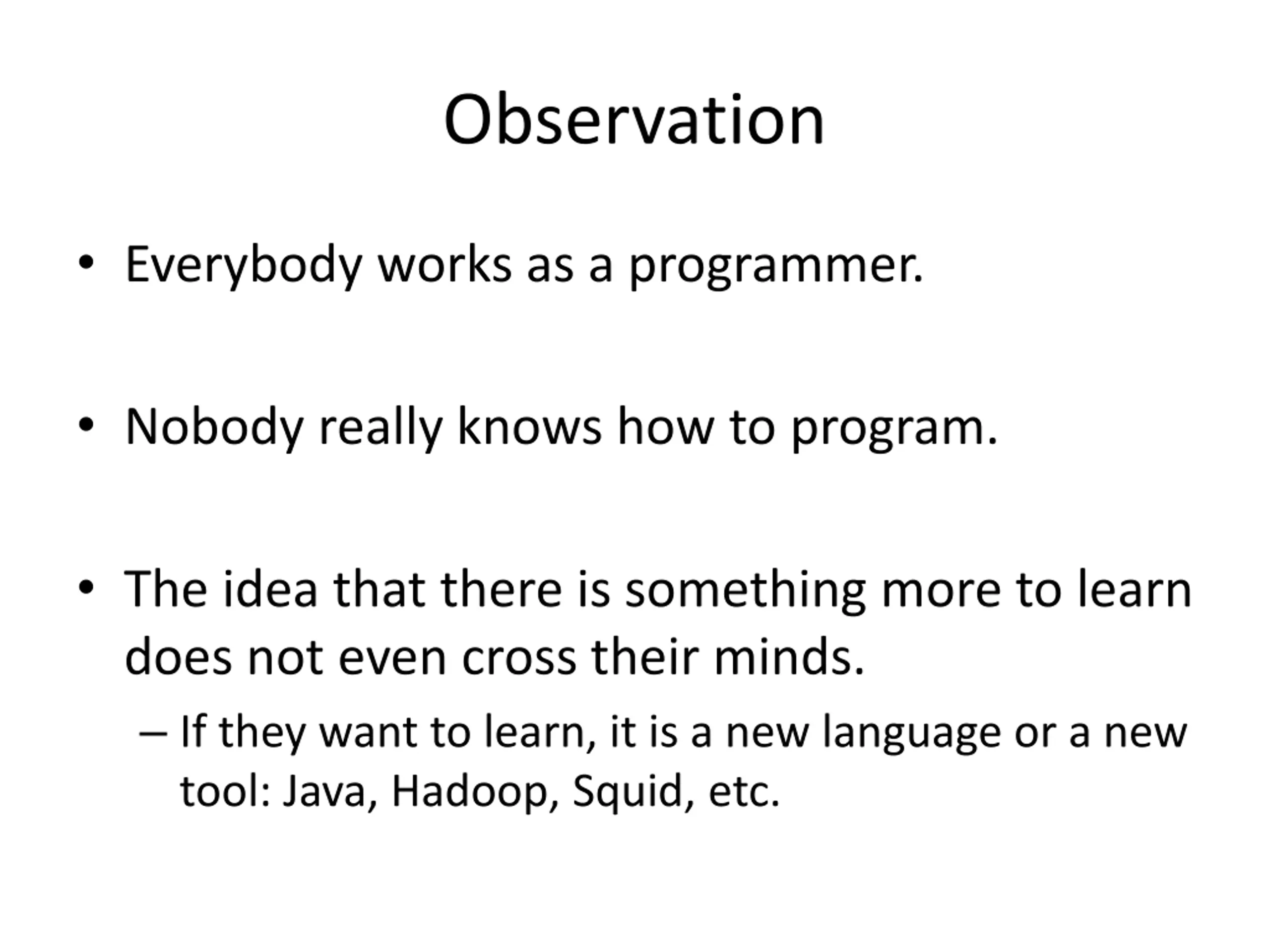 Observation

• Everybody works as a programmer.

• Nobody really knows how to program.

• The idea that there is something more to learn does not even cross their minds.

– If they want to learn, it is a new language or a new tool: Java, Hadoop, Squid, etc.